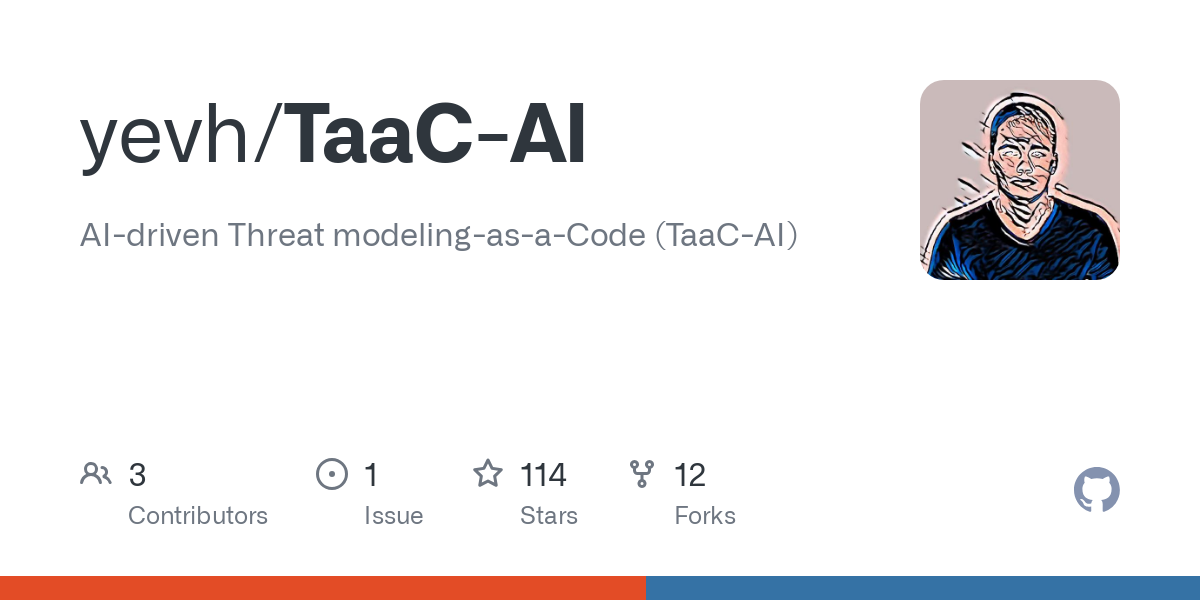 yevh/TaaC-AI

AI-driven Threat modeling-as-a-Code (TaaC-AI)

3 Contributors

1 Issue

114 Stars

12 Forks